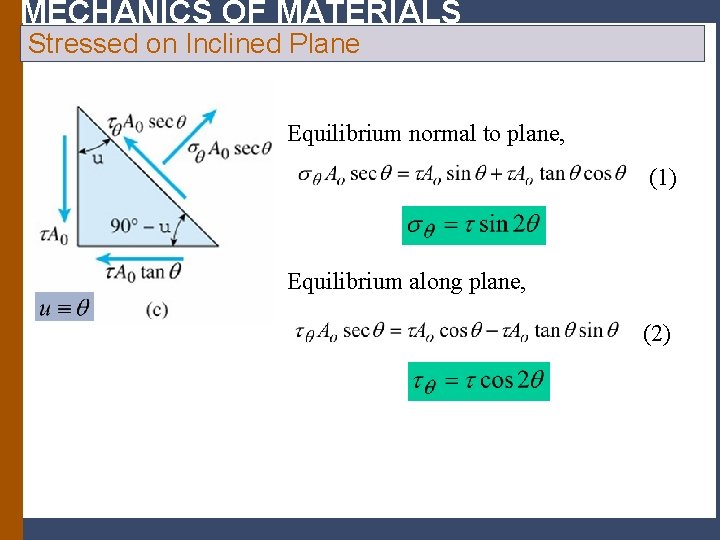 MECHANICS OF MATERIALS

Stressed on Inclined Plane

$\tau_\theta A_0 \sec\theta$

$\sigma_\theta A_0 \sec\theta$

u

$\tau A_0$

$90° - u$

$\tau A_0 \tan\theta$

$u \equiv \theta$

(c)

Equilibrium normal to plane,

$\sigma_\theta A_o \sec\theta = \tau A_o \sin\theta + \tau A_o \tan\theta \cos\theta$ (1)

$\sigma_\theta = \tau \sin 2\theta$

Equilibrium along plane,

$\tau_\theta A_o \sec\theta = \tau A_o \cos\theta - \tau A_o \tan\theta \sin\theta$ (2)

$\tau_\theta = \tau \cos 2\theta$